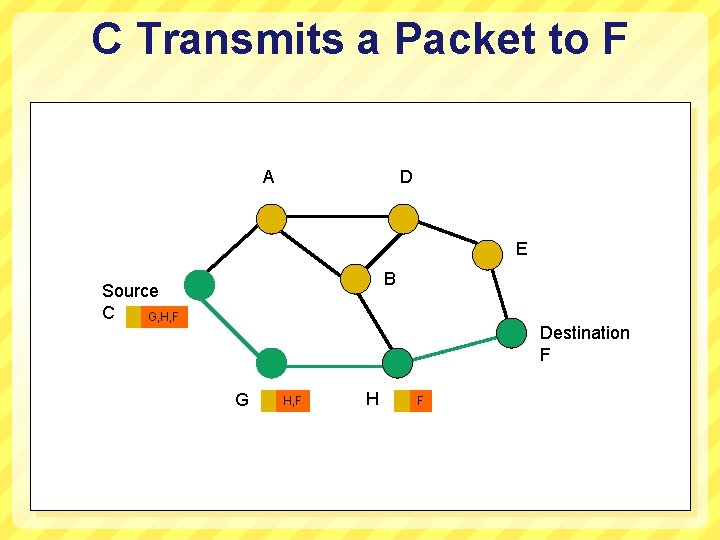 C Transmits a Packet to F

A

D

E

B

Source
C

G,H,F

Destination
F

G

H,F

H

F